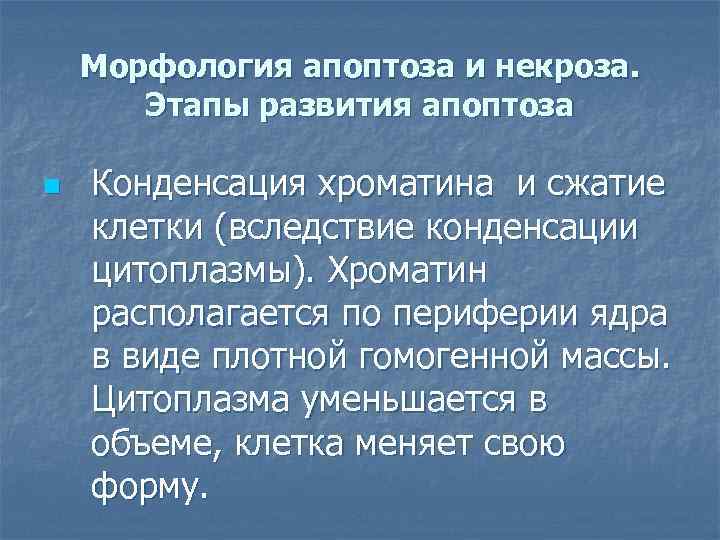 Морфология апоптоза и некроза. Этапы развития апоптоза

Конденсация хроматина  и сжатие клетки (вследствие конденсации цитоплазмы). Хроматин располагается по периферии ядра в виде плотной гомогенной массы. Цитоплазма уменьшается в объеме, клетка меняет свою форму.